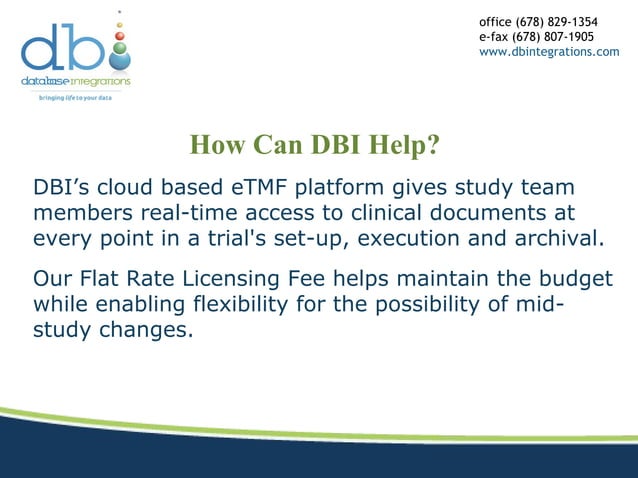 dbi
database integrations
bringing life to your data

office (678) 829-1354
e-fax (678) 807-1905
www.dbintegrations.com

How Can DBI Help?

DBI’s cloud based eTMF platform gives study team members real-time access to clinical documents at every point in a trial's set-up, execution and archival.

Our Flat Rate Licensing Fee helps maintain the budget while enabling flexibility for the possibility of mid-study changes.